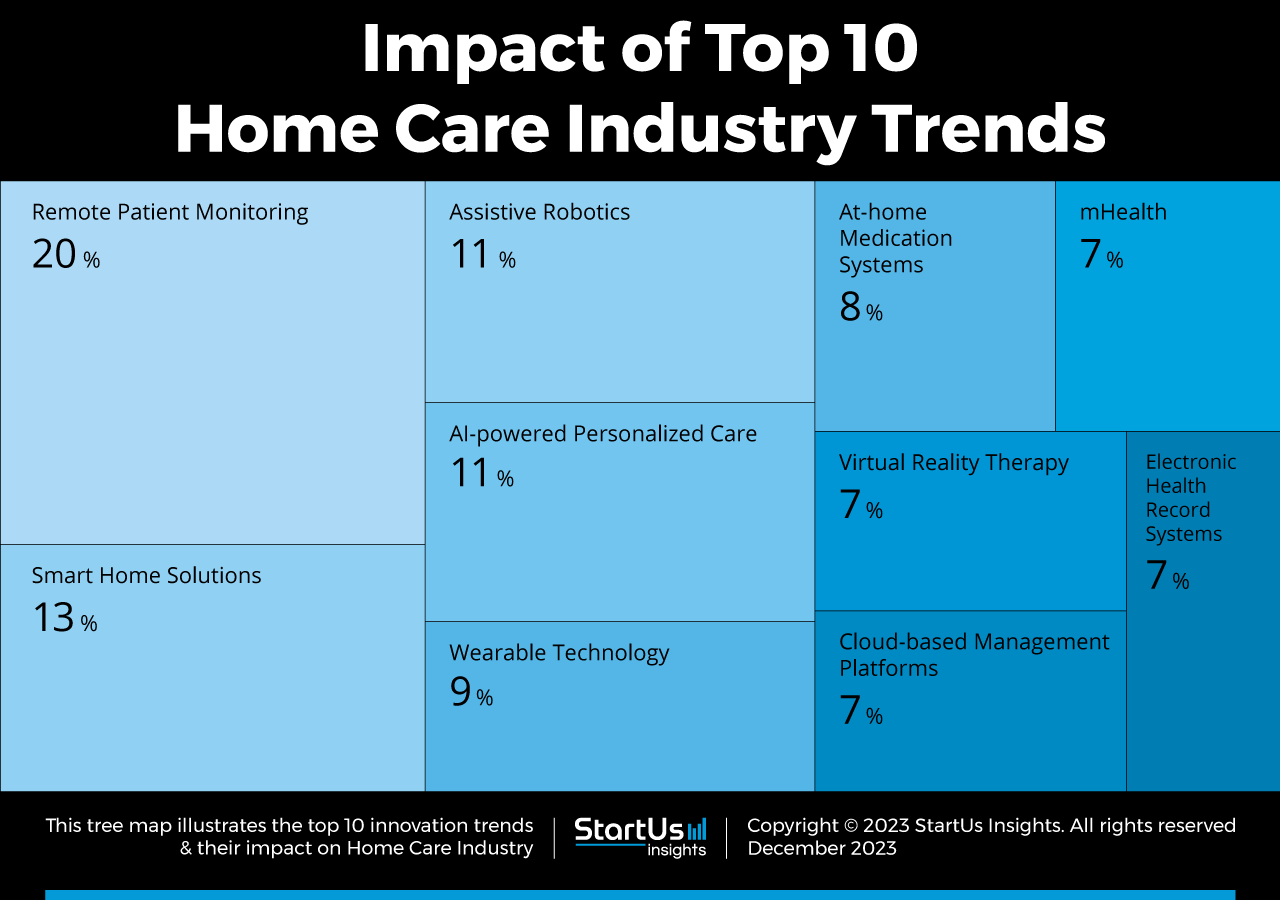 Impact of Top 10 Home Care Industry Trends

Remote Patient Monitoring
20 %

Smart Home Solutions
13 %

Assistive Robotics
11 %

AI-powered Personalized Care
11 %

Wearable Technology
9 %

At-home Medication Systems
8 %

mHealth
7 %

Virtual Reality Therapy
7 %

Cloud-based Management Platforms
7 %

Electronic Health Record Systems
7 %

This tree map illustrates the top 10 innovation trends & their impact on Home Care Industry

StartUs insights

Copyright © 2023 StartUs Insights. All rights reserved
December 2023